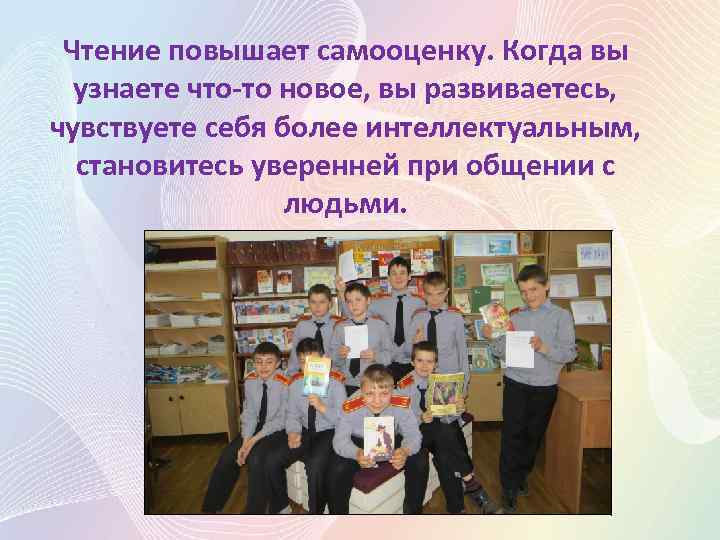 Чтение повышает самооценку. Когда вы узнаете что-то новое, вы развиваетесь, чувствуете себя более интеллектуальным, становитесь уверенней при общении с людьми.